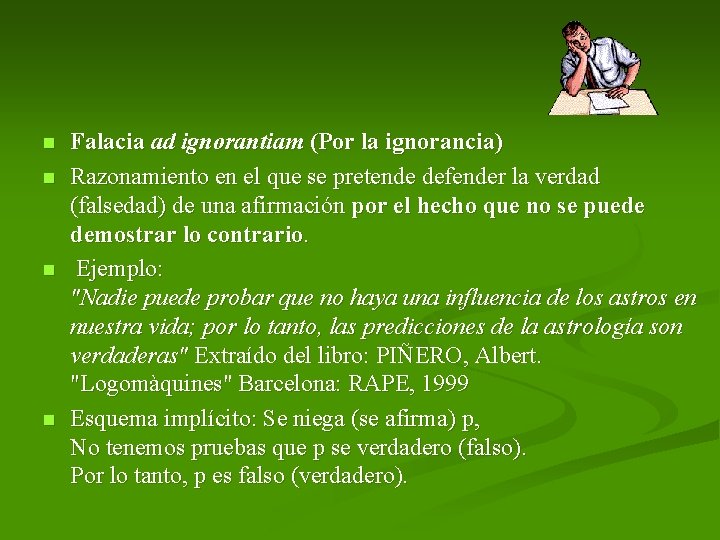 • Falacia ad ignorantiam (Por la ignorancia)

• Razonamiento en el que se pretende defender la verdad (falsedad) de una afirmación por el hecho que no se puede demostrar lo contrario.

• Ejemplo:
"Nadie puede probar que no haya una influencia de los astros en nuestra vida; por lo tanto, las predicciones de la astrología son verdaderas" Extraído del libro: PIÑERO, Albert. "Logomàquines" Barcelona: RAPE, 1999

• Esquema implícito: Se niega (se afirma) p,
No tenemos pruebas que p se verdadero (falso).
Por lo tanto, p es falso (verdadero).